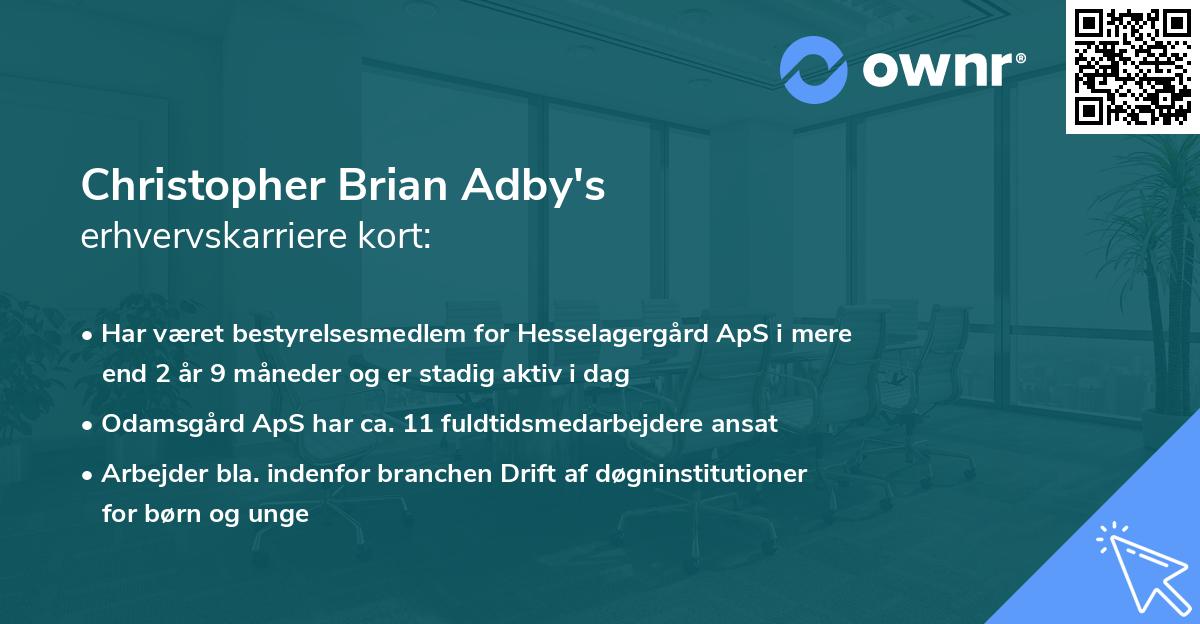 ownr®

Christopher Brian Adby's
erhvervskarriere kort:

• Har været bestyrelsesmedlem for Hesselagergård ApS i mere end 2 år 9 måneder og er stadig aktiv i dag

• Odamsgård ApS har ca. 11 fuldtidsmedarbejdere ansat

• Arbejder bla. indenfor branchen Drift af døgninstitutioner for børn og unge